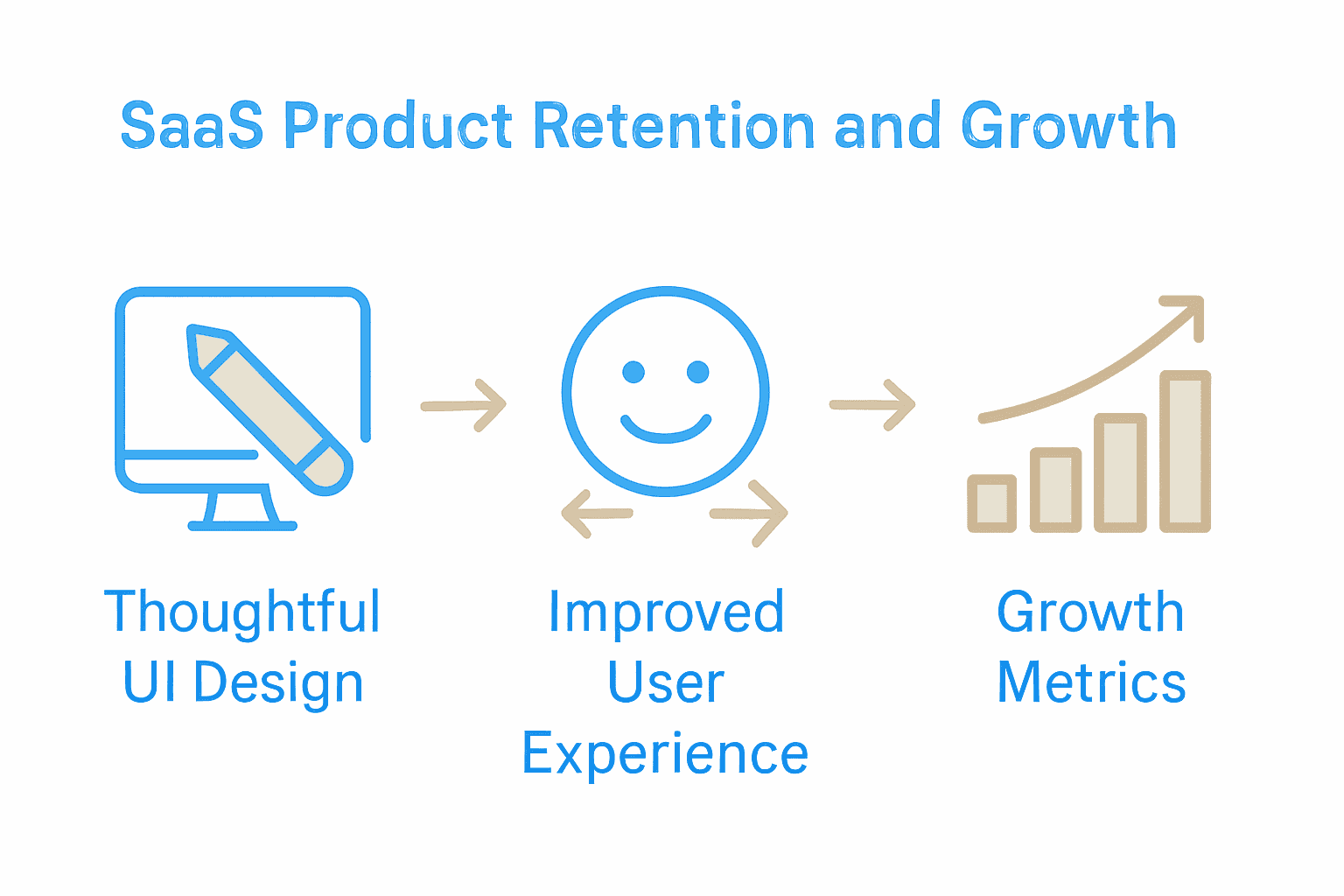 SaaS Product Retention and Growth

Thoughtful UI Design

Improved User Experience

Growth Metrics